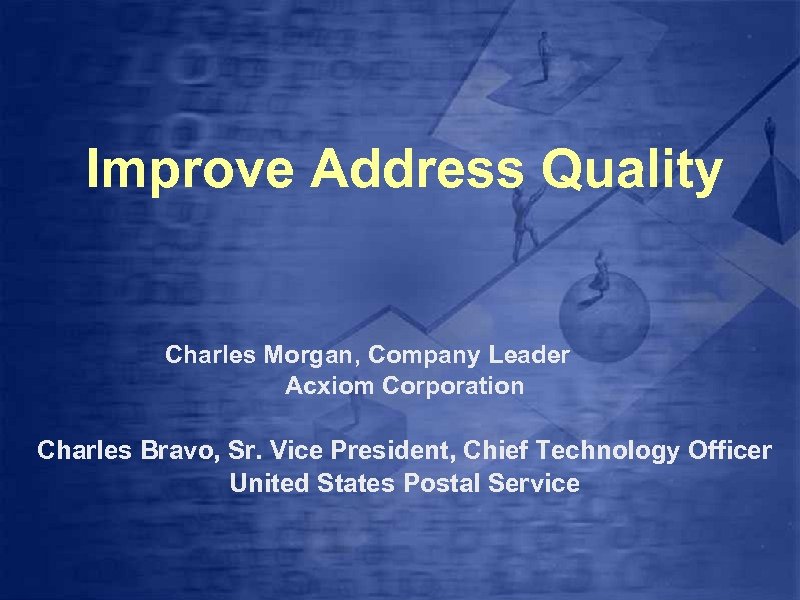 Improve Address Quality

Charles Morgan, Company Leader
Acxiom Corporation

Charles Bravo, Sr. Vice President, Chief Technology Officer
United States Postal Service